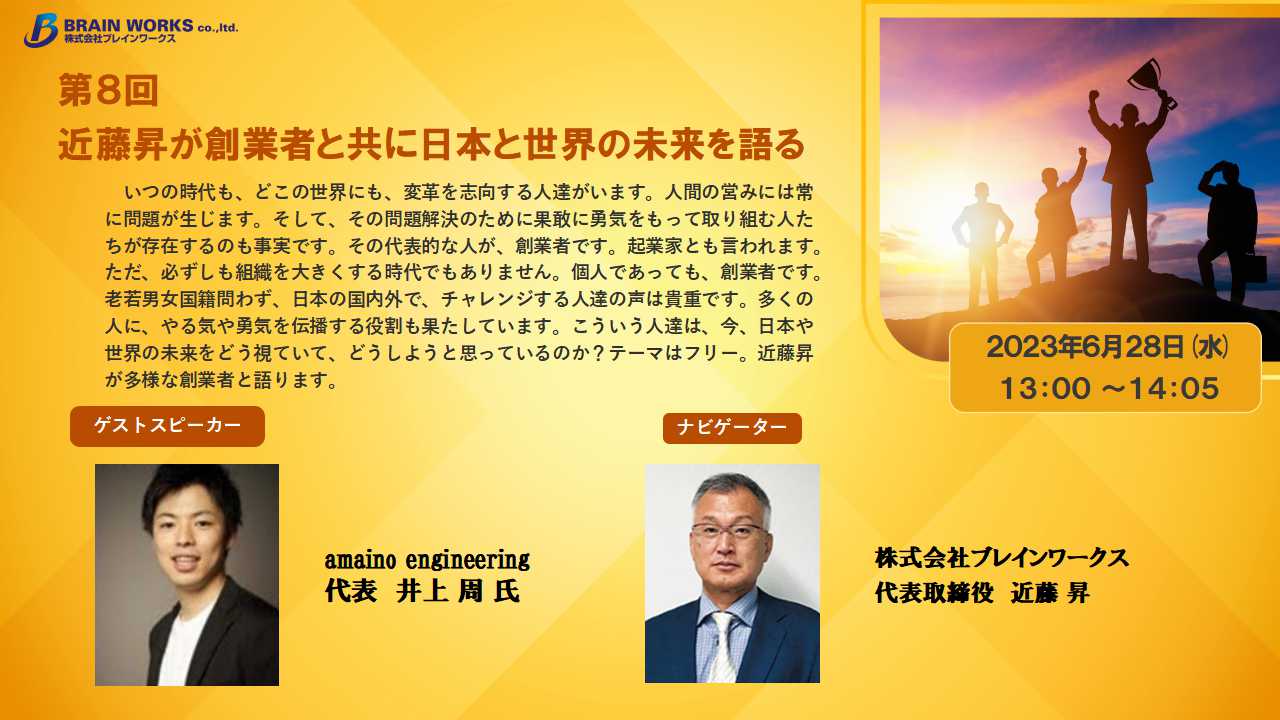 BRAIN WORKS co.,ltd.
株式会社ブレインワークス

第8回
近藤昇が創業者と共に日本と世界の未来を語る

いつの時代も、どこの世界にも、変革を志向する人達がいます。人間の営みには常に問題が生じます。そして、その問題解決のために果敢に勇気をもって取り組む人たちが存在するのも事実です。その代表的な人が、創業者です。起業家とも言われます。ただ、必ずしも組織を大きくする時代でもありません。個人であっても、創業者です。老若男女国籍問わず、日本の国内外で、チャレンジする人達の声は貴重です。多くの人に、やる気や勇気を伝播する役割も果たしています。こういう人達は、今、日本や世界の未来をどう視ていて、どうしようと思っているのか？テーマはフリー。近藤昇が多様な創業者と語ります。

2023年6月28日㈬
13:00 ～14:05

ゲストスピーカー

amaino engineering
代表 井上 周 氏

ナビゲーター

株式会社ブレインワークス
代表取締役 近藤 昇